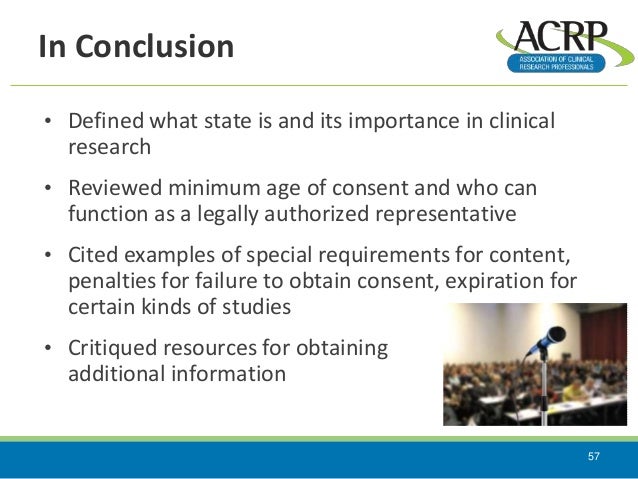 In Conclusion

ACRP
ASSOCIATION OF CLINICAL RESEARCH PROFESSIONALS

• Defined what state is and its importance in clinical research

• Reviewed minimum age of consent and who can function as a legally authorized representative

• Cited examples of special requirements for content, penalties for failure to obtain consent, expiration for certain kinds of studies

• Critiqued resources for obtaining additional information

57